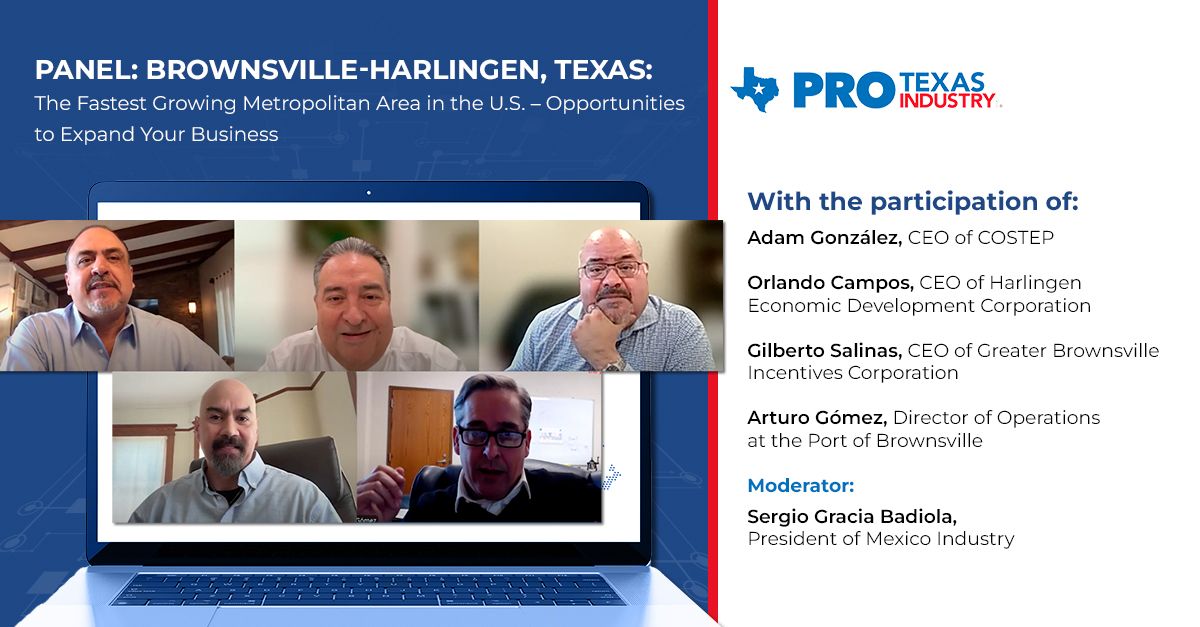 PANEL: BROWNSVILLE-HARLINGEN, TEXAS:
The Fastest Growing Metropolitan Area in the U.S. – Opportunities to Expand Your Business

PRO TEXAS INDUSTRY

With the participation of:

Adam González, CEO of COSTEP

Orlando Campos, CEO of Harlingen Economic Development Corporation

Gilberto Salinas, CEO of Greater Brownsville Incentives Corporation

Arturo Gómez, Director of Operations at the Port of Brownsville

Moderator:

Sergio Gracia Badiola, President of Mexico Industry